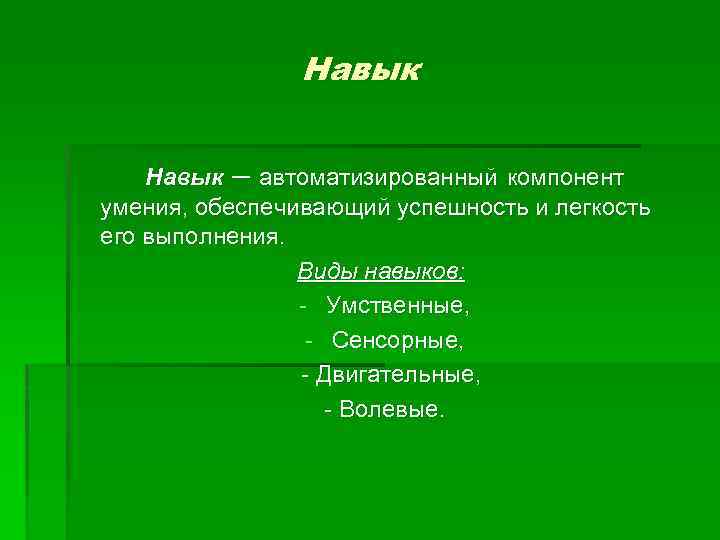 Навык

Навык — автоматизированный компонент умения, обеспечивающий успешность и легкость его выполнения.

Виды навыков:

- Умственные,

- Сенсорные,

- Двигательные,

- Волевые.